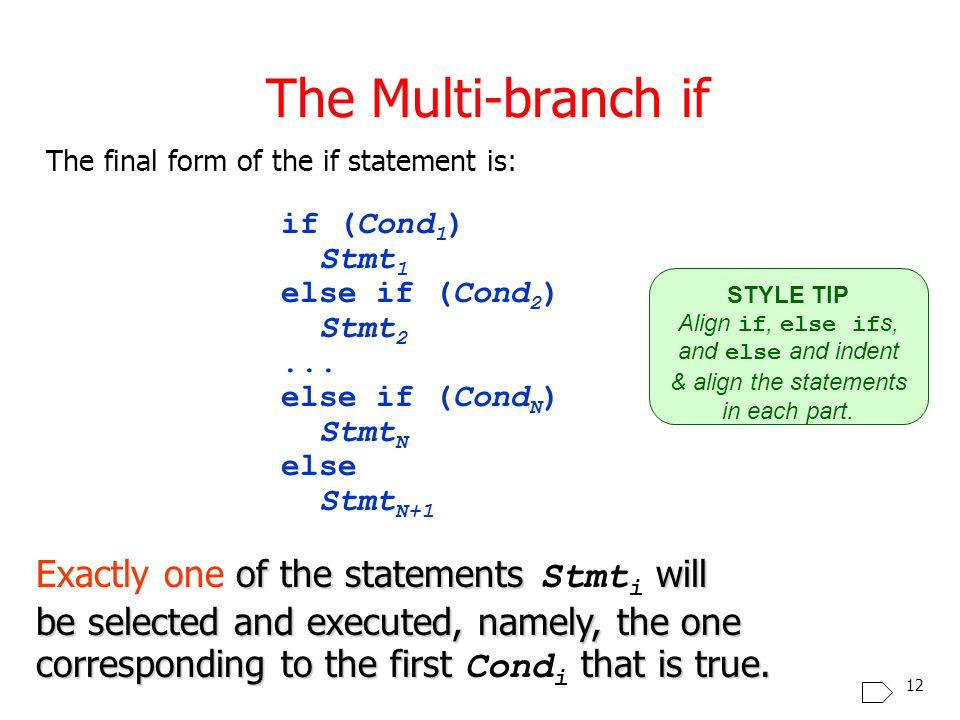 The Multi-branch if

The final form of the if statement is:

if ($Cond_1$)
  $Stmt_1$
else if ($Cond_2$)
  $Stmt_2$
...
else if ($Cond_N$)
  $Stmt_N$
else
  $Stmt_{N+1}$

STYLE TIP
Align if, else ifs, and else and indent & align the statements in each part.

Exactly one of the statements $Stmt_i$ will be selected and executed, namely, the one corresponding to the first $Cond_i$ that is true.

12